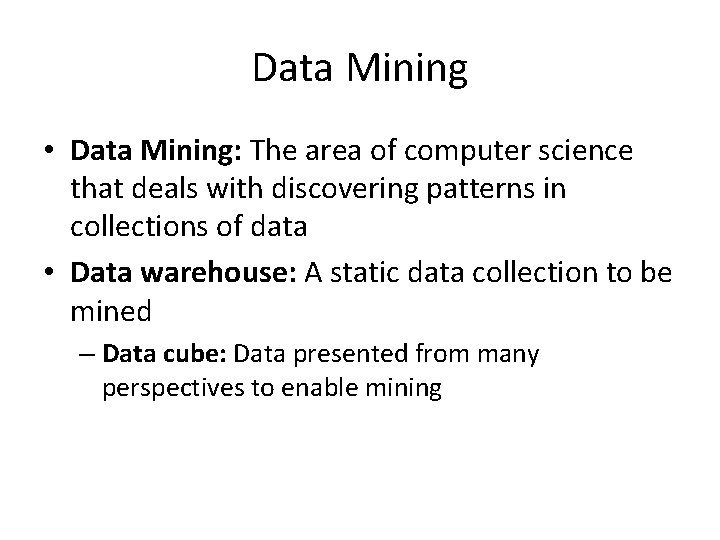 Data Mining

• Data Mining: The area of computer science that deals with discovering patterns in collections of data

• Data warehouse: A static data collection to be mined

– Data cube: Data presented from many perspectives to enable mining